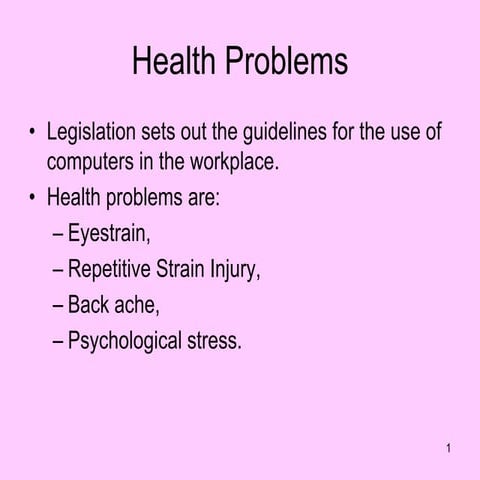 Health Problems

• Legislation sets out the guidelines for the use of computers in the workplace.
• Health problems are:
– Eyestrain,
– Repetitive Strain Injury,
– Back ache,
– Psychological stress.

1